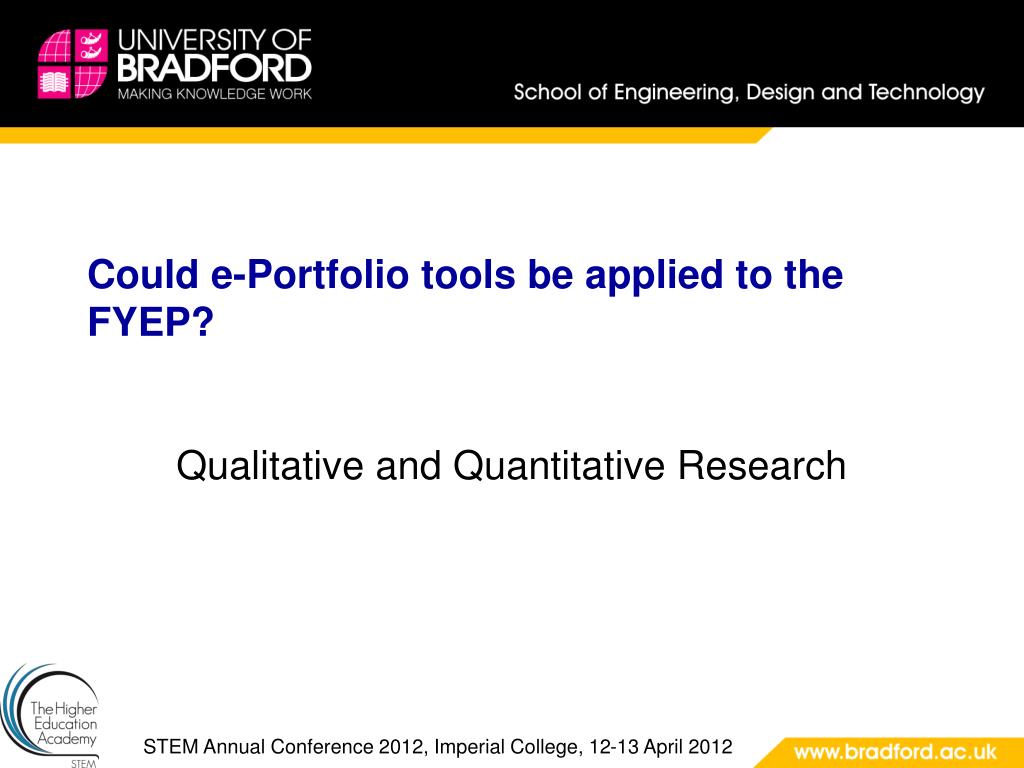 UNIVERSITY OF BRADFORD
MAKING KNOWLEDGE WORK

School of Engineering, Design and Technology

Could e-Portfolio tools be applied to the FYEP?

Qualitative and Quantitative Research

The Higher Education Academy
STEM

STEM Annual Conference 2012, Imperial College, 12-13 April 2012

www.bradford.ac.uk